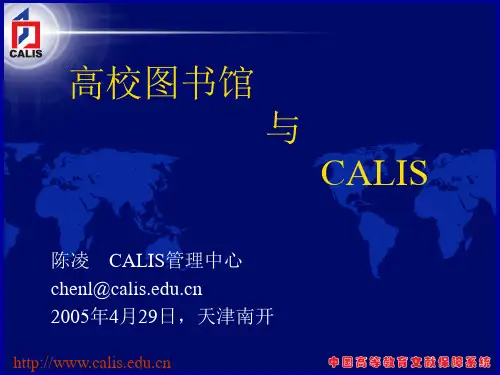 CALIS

高校图书馆

与

CALIS

陈凌　CALIS管理中心
chenl@calis.edu.cn
2005年4月29日，天津南开

http://www.calis.edu.cn

中国高等教育文献保障系统